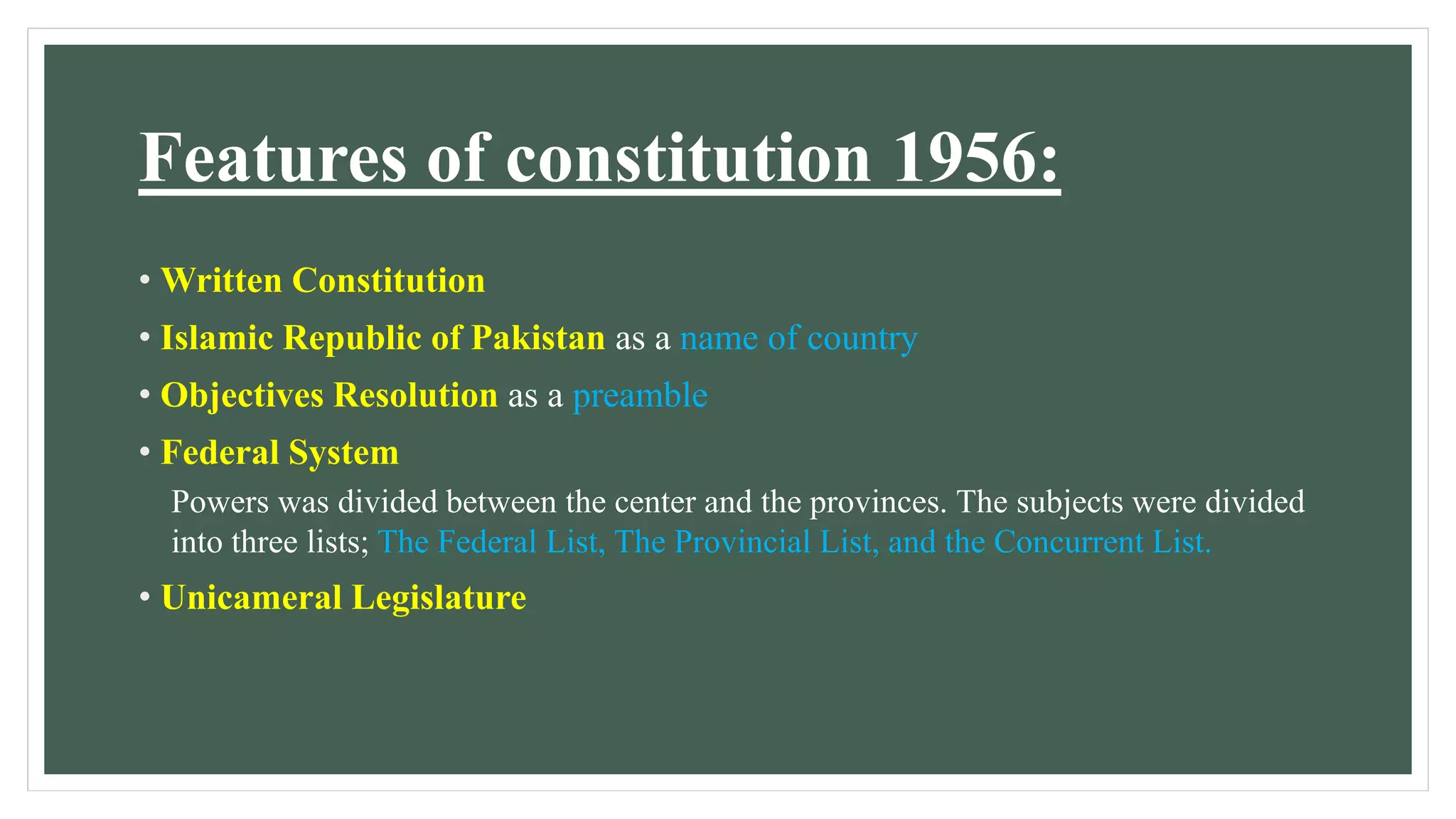 Features of constitution 1956:

• Written Constitution
• Islamic Republic of Pakistan as a name of country
• Objectives Resolution as a preamble
• Federal System

Powers was divided between the center and the provinces. The subjects were divided into three lists; The Federal List, The Provincial List, and the Concurrent List.

• Unicameral Legislature